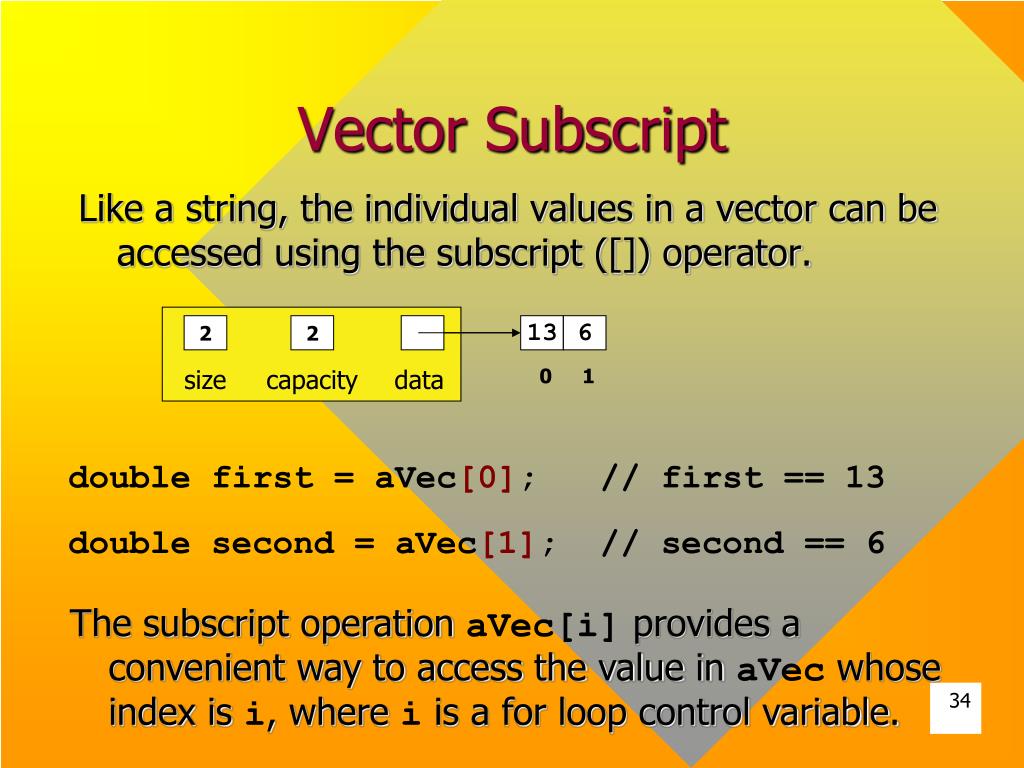 Vector Subscript

Like a string, the individual values in a vector can be accessed using the subscript ([]) operator.

2 2
size capacity data

13 6
0 1

double first = aVec[0]; // first == 13

double second = aVec[1]; // second == 6

The subscript operation aVec[i] provides a convenient way to access the value in aVec whose index is i, where i is a for loop control variable.

34